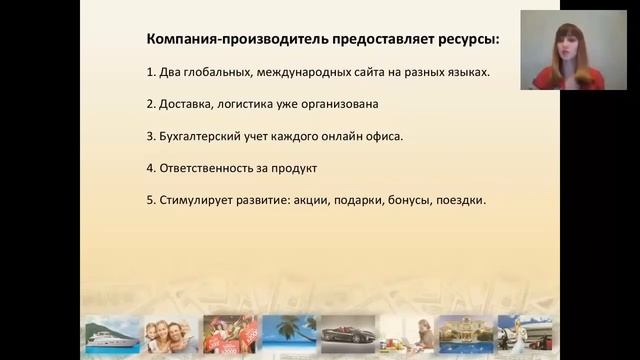 Компания-производитель предоставляет ресурсы:

1. Два глобальных, международных сайта на разных языках.

2. Доставка, логистика уже организована

3. Бухгалтерский учет каждого онлайн офиса.

4. Ответственность за продукт

5. Стимулирует развитие: акции, подарки, бонусы, поездки.